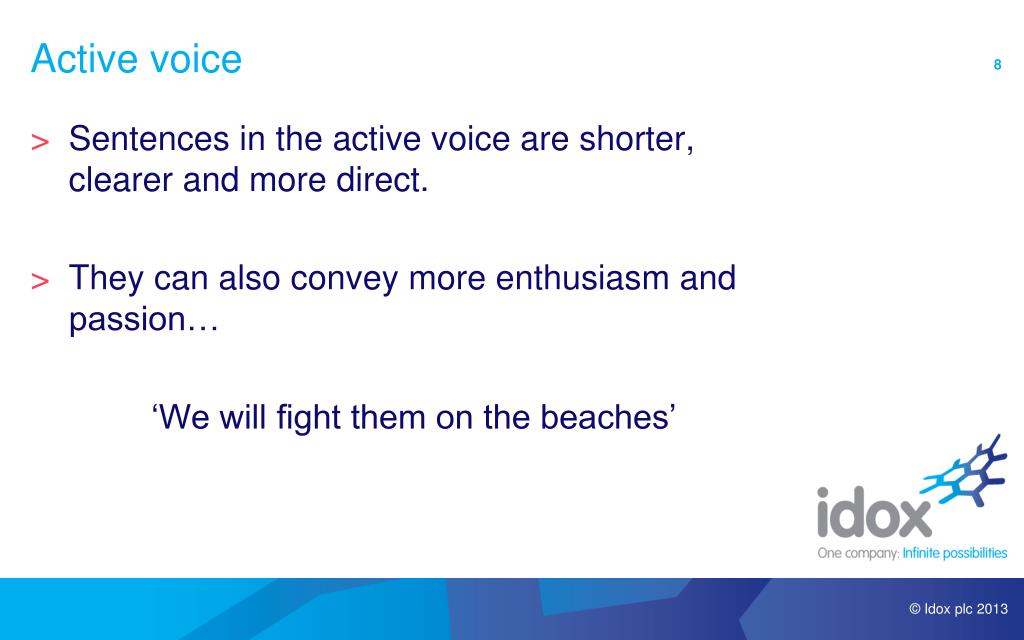 Active voice

8

> Sentences in the active voice are shorter, clearer and more direct.

> They can also convey more enthusiasm and passion…

‘We will fight them on the beaches’

idox

One company: Infinite possibilities

© Idox plc 2013